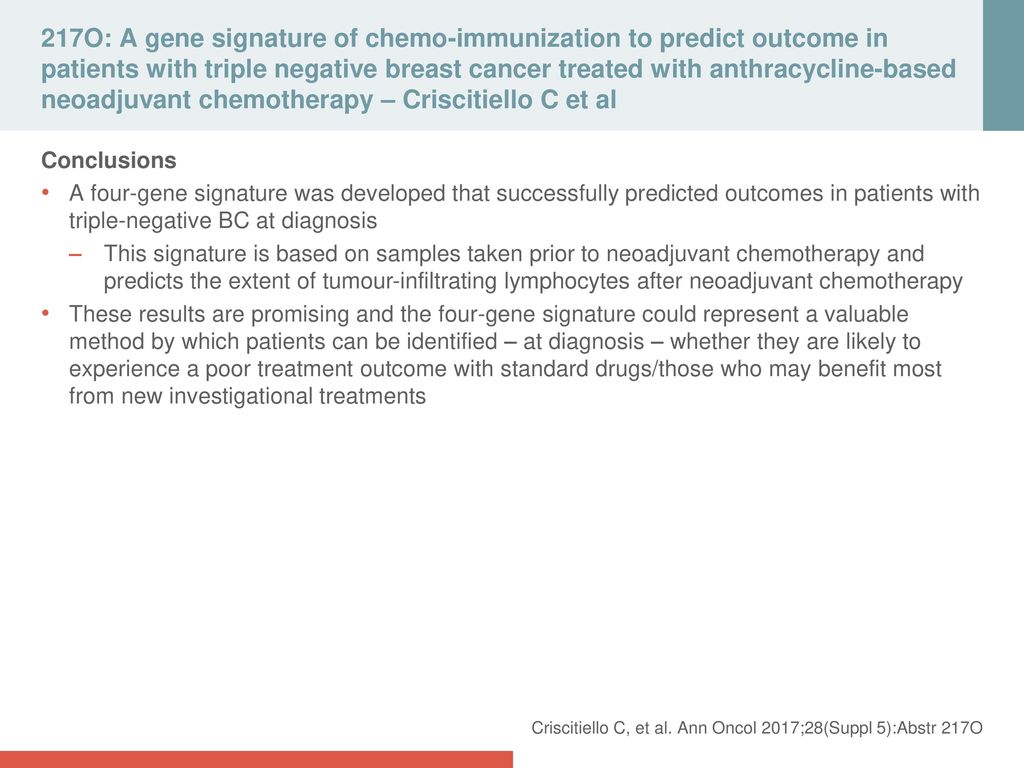 217O: A gene signature of chemo-immunization to predict outcome in patients with triple negative breast cancer treated with anthracycline-based neoadjuvant chemotherapy – Criscitiello C et al

Conclusions

• A four-gene signature was developed that successfully predicted outcomes in patients with triple-negative BC at diagnosis

– This signature is based on samples taken prior to neoadjuvant chemotherapy and predicts the extent of tumour-infiltrating lymphocytes after neoadjuvant chemotherapy

• These results are promising and the four-gene signature could represent a valuable method by which patients can be identified – at diagnosis – whether they are likely to experience a poor treatment outcome with standard drugs/those who may benefit most from new investigational treatments

Criscitiello C, et al. Ann Oncol 2017;28(Suppl 5):Abstr 217O